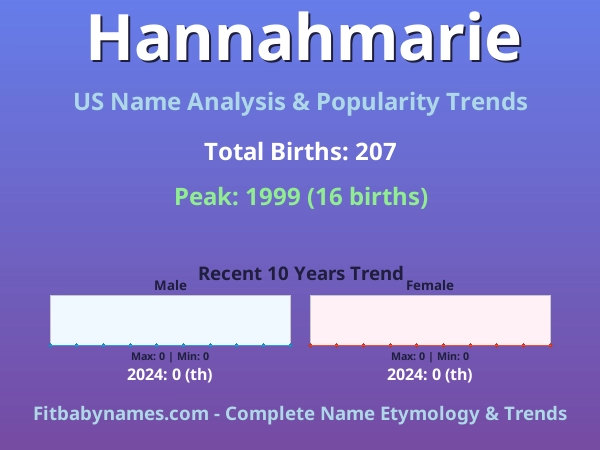 Hannahmarie

US Name Analysis & Popularity Trends

Total Births: 207

Peak: 1999 (16 births)

Recent 10 Years Trend

Male

Max: 0 | Min: 0

2024: 0 (th)

Female

Max: 0 | Min: 0

2024: 0 (th)

Fitbabynames.com - Complete Name Etymology & Trends